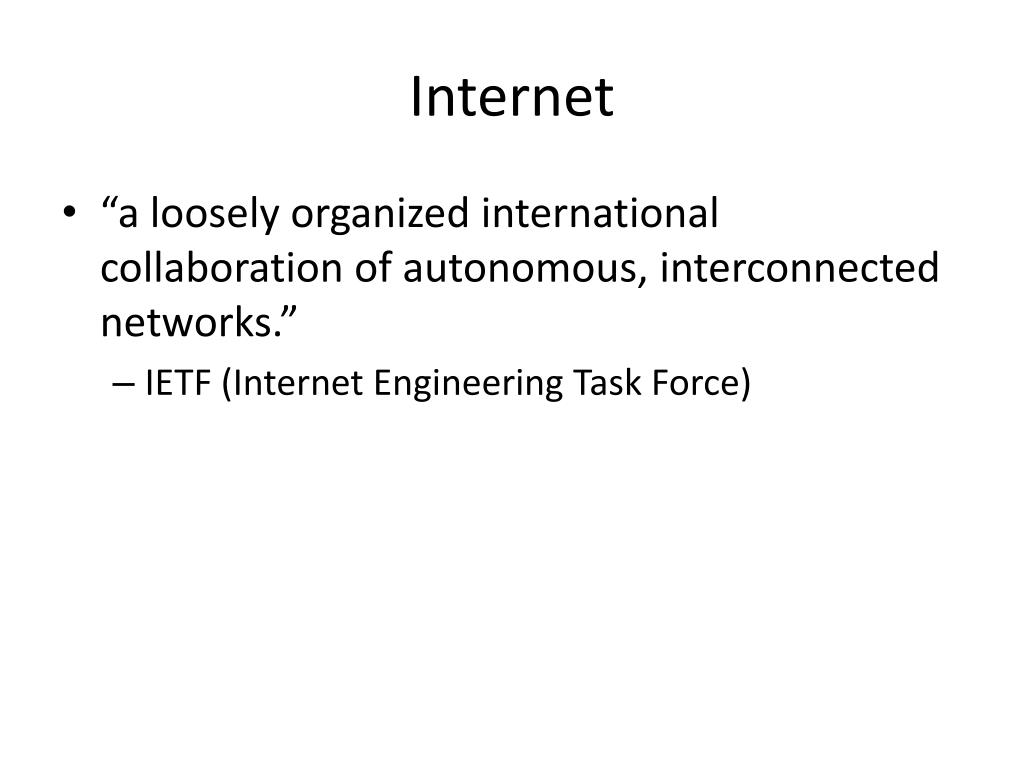 Internet

• “a loosely organized international collaboration of autonomous, interconnected networks.”
– IETF (Internet Engineering Task Force)